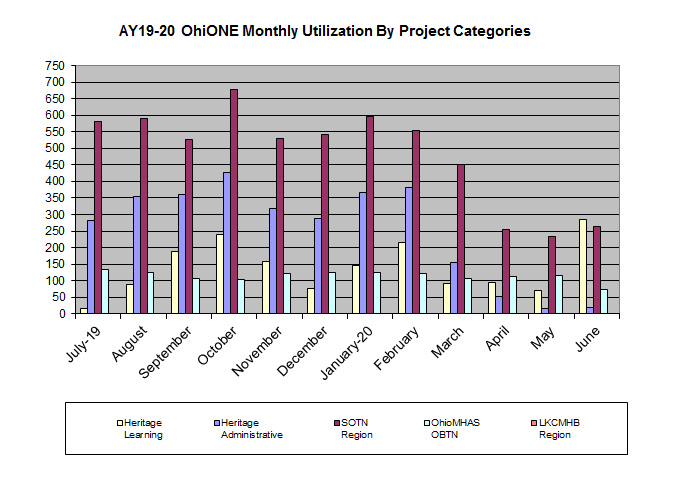 AY19-20 OhiONE Monthly Utilization By Project Categories

750
700
650
600
550
500
450
400
350
300
250
200
150
100
50
0

July-19
August
September
October
November
December
January-20
February
March
April
May
June

Heritage Learning
Heritage Administrative
SOTN Region
OhioMHAS OBTN
LKCMHB Region